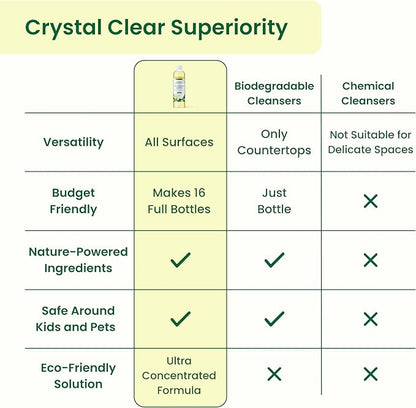 Crystal Clear Superiority

| | | Biodegradable Cleansers | Chemical Cleansers |
|---|---|---|---|
| Versatility | All Surfaces | Only Countertops | Not Suitable for Delicate Spaces |
| Budget Friendly | Makes 16 Full Bottles | Just Bottle | ✕ |
| Nature-Powered Ingredients | ✓ | ✓ | ✕ |
| Safe Around Kids and Pets | ✓ | ✓ | ✕ |
| Eco-Friendly Solution | Ultra Concentrated Formula | ✕ | ✕ |